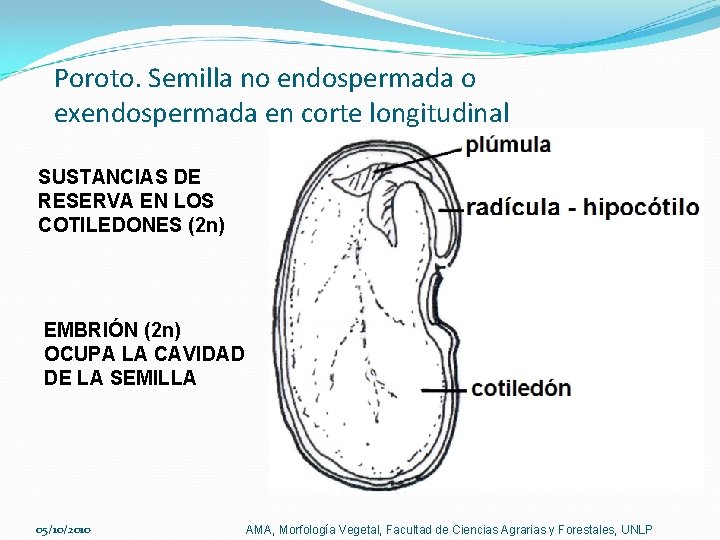 Poroto. Semilla no endospermada o exendospermada en corte longitudinal

SUSTANCIAS DE RESERVA EN LOS COTILEDONES (2n)

EMBRIÓN (2n) OCUPA LA CAVIDAD DE LA SEMILLA

plúmula

radícula - hipocótilo

cotiledón

05/10/2010

AMA, Morfología Vegetal, Facultad de Ciencias Agrarias y Forestales, UNLP